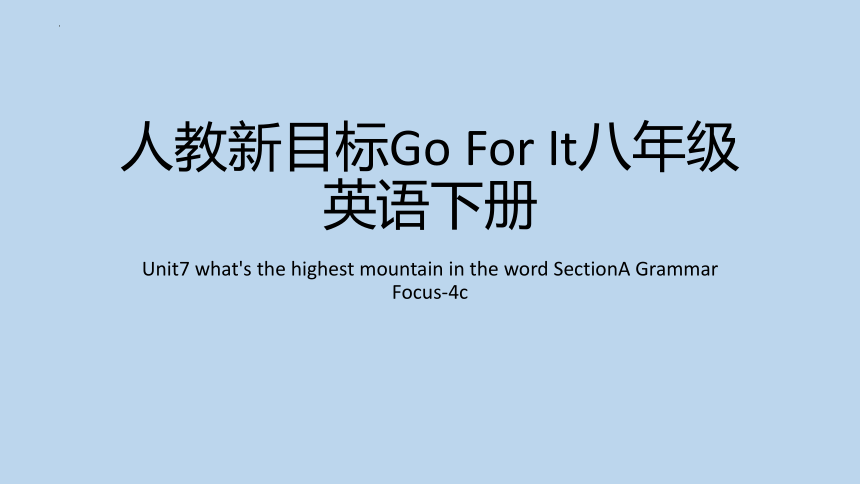 人教新目标Go For It八年级英语下册

Unit7 what's the highest mountain in the word SectionA Grammar Focus-4c